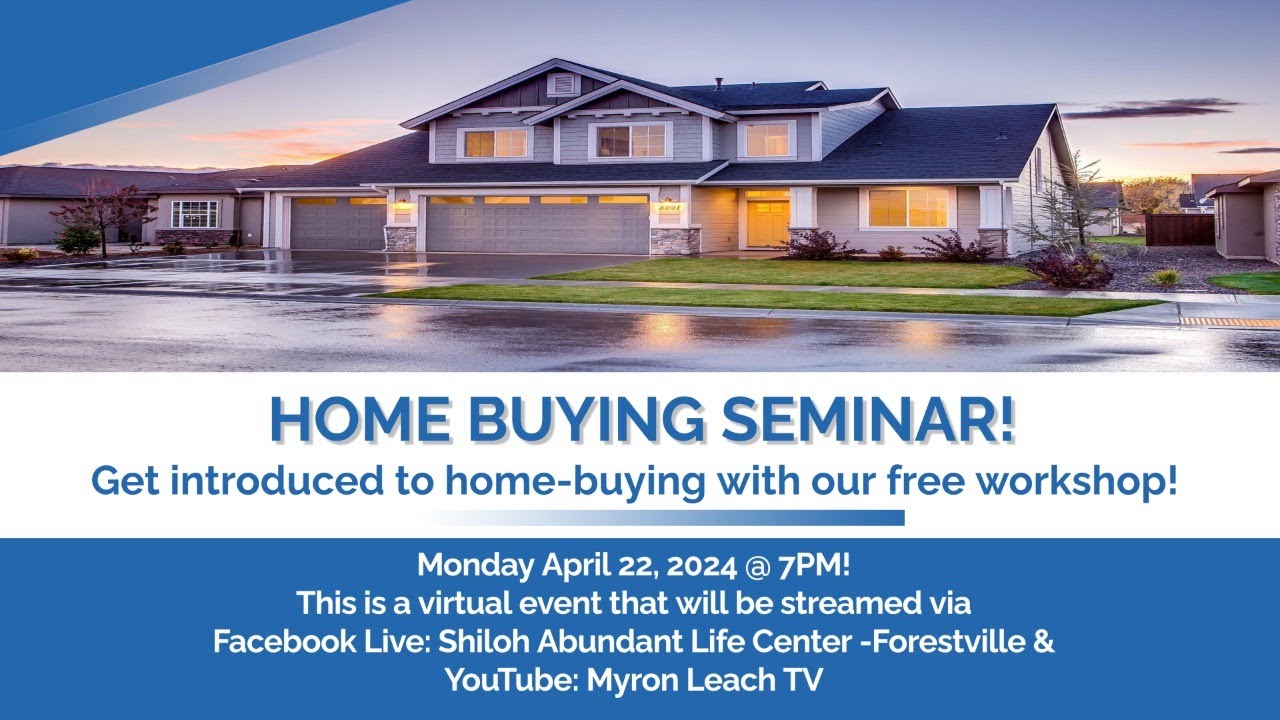 HOME BUYING SEMINAR!
Get introduced to home-buying with our free workshop!

Monday April 22, 2024 @ 7PM!
This is a virtual event that will be streamed via
Facebook Live: Shiloh Abundant Life Center -Forestville &
YouTube: Myron Leach TV